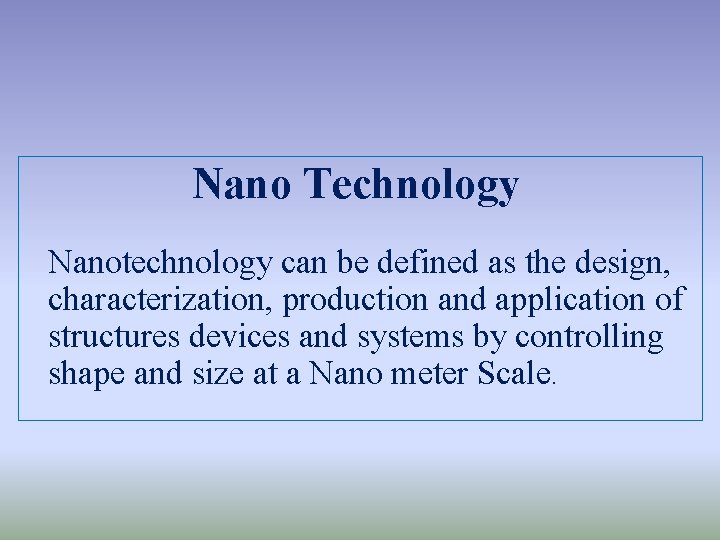 Nano Technology

Nanotechnology can be defined as the design, characterization, production and application of structures devices and systems by controlling shape and size at a Nano meter Scale.